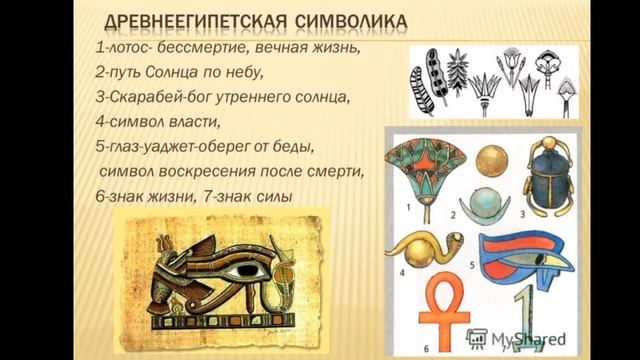 ДРЕВНЕЕГИПЕТСКАЯ СИМВОЛИКА

1-лотос- бессмертие, вечная жизнь,
2-путь Солнца по небу,
3-Скарабей-бог утреннего солнца,
4-символ власти,
5-глаз-уаджет-оберег от беды,
символ воскресения после смерти,
6-знак жизни, 7-знак силы

1 2 3 4 5 6 7

MyShared